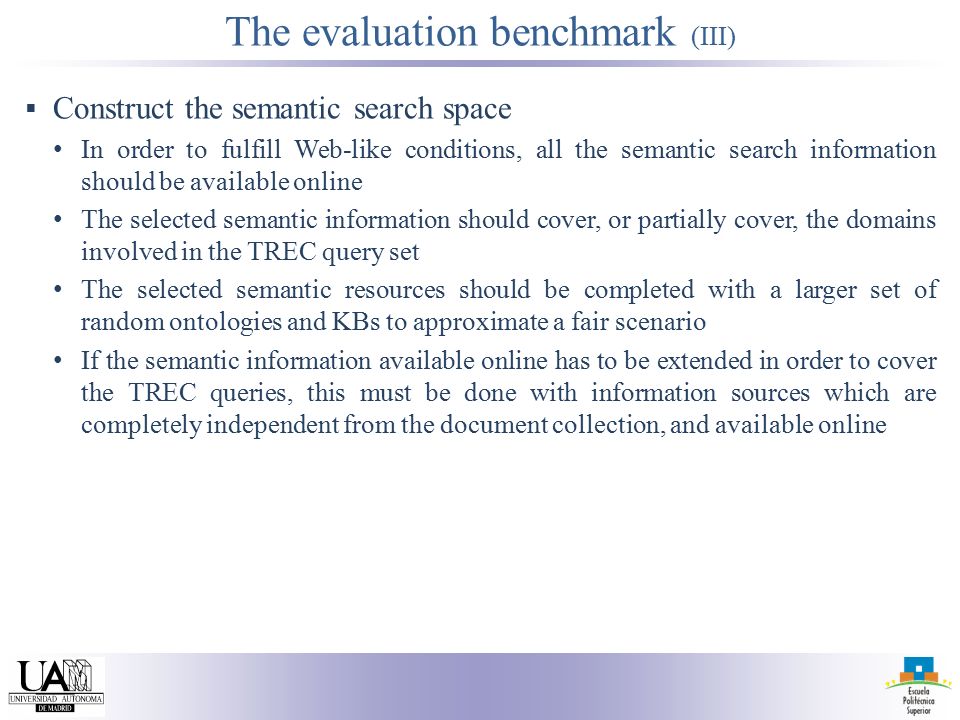 The evaluation benchmark (III)

▪ Construct the semantic search space

• In order to fulfill Web-like conditions, all the semantic search information should be available online

• The selected semantic information should cover, or partially cover, the domains involved in the TREC query set

• The selected semantic resources should be completed with a larger set of random ontologies and KBs to approximate a fair scenario

• If the semantic information available online has to be extended in order to cover the TREC queries, this must be done with information sources which are completely independent from the document collection, and available online

UAM
UNIVERSIDAD AUTONOMA
DE MADRID

Escuela
Politécnica
Superior